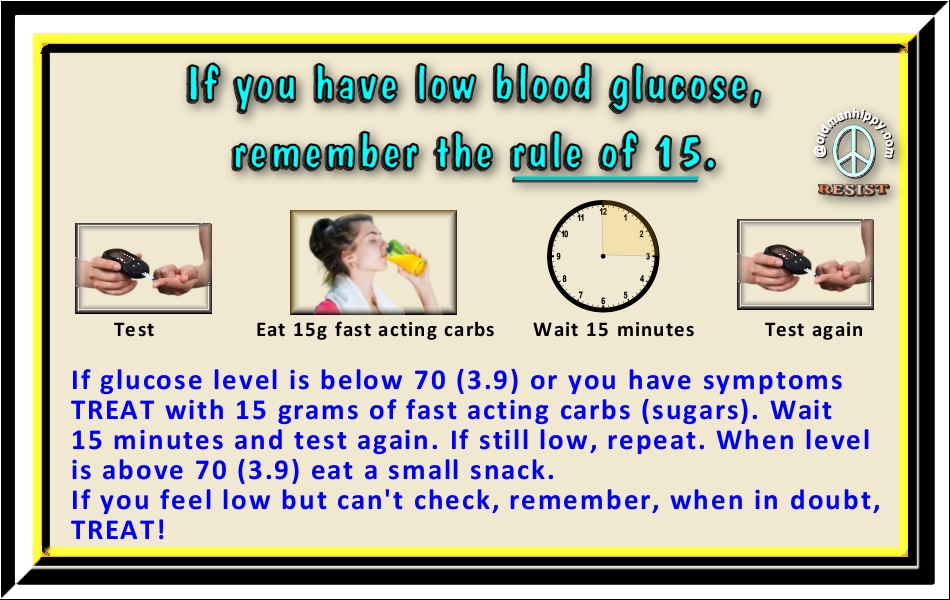 If you have low blood glucose, remember the rule of 15.

@oldmanhippy.com
RESIST

Test

Eat 15g fast acting carbs

12 1 2 3 4 5 6 7 8 9 10 11

Wait 15 minutes

Test again

If glucose level is below 70 (3.9) or you have symptoms TREAT with 15 grams of fast acting carbs (sugars). Wait 15 minutes and test again. If still low, repeat. When level is above 70 (3.9) eat a small snack.
If you feel low but can't check, remember, when in doubt, TREAT!